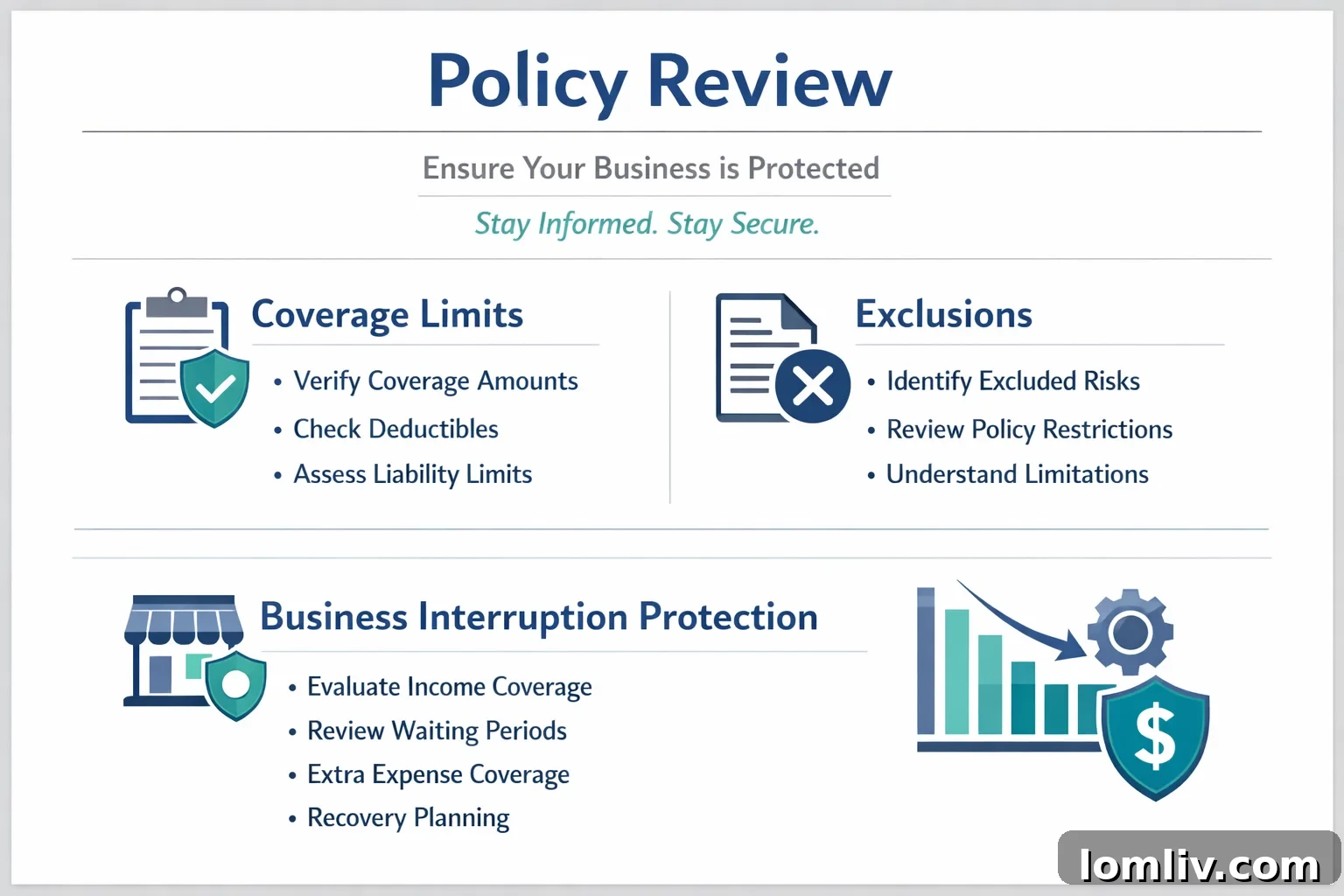 Policy Review

Ensure Your Business is Protected

Stay Informed. Stay Secure.

Coverage Limits

• Verify Coverage Amounts
• Check Deductibles
• Assess Liability Limits

Exclusions

• Identify Excluded Risks
• Review Policy Restrictions
• Understand Limitations

Business Interruption Protection

• Evaluate Income Coverage
• Review Waiting Periods
• Extra Expense Coverage
• Recovery Planning

$

lomliv.com